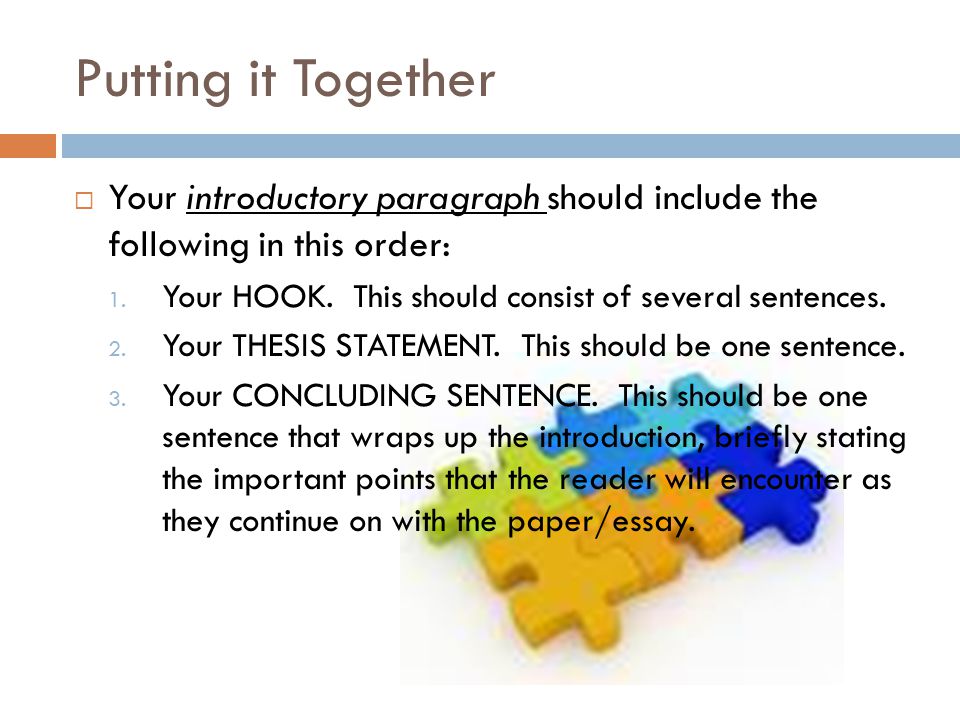 Putting it Together

Your introductory paragraph should include the following in this order:

1. Your HOOK. This should consist of several sentences.
2. Your THESIS STATEMENT. This should be one sentence.
3. Your CONCLUDING SENTENCE. This should be one sentence that wraps up the introduction, briefly stating the important points that the reader will encounter as they continue on with the paper/essay.